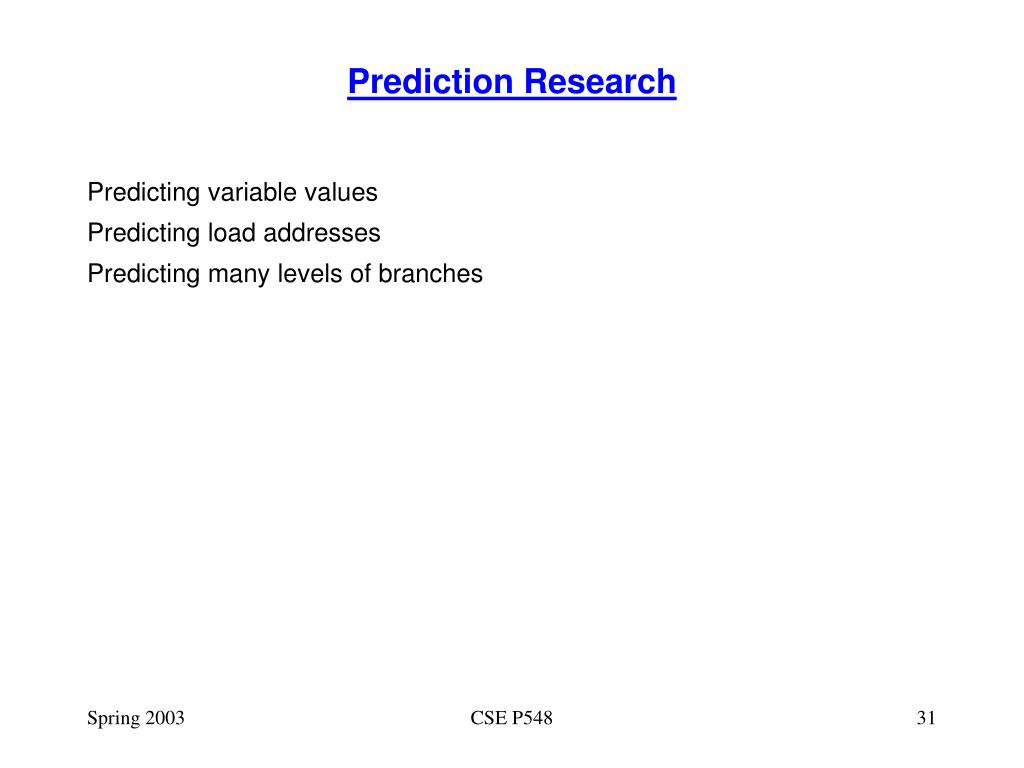 Prediction Research

Predicting variable values
Predicting load addresses
Predicting many levels of branches

Spring 2003

CSE P548

31